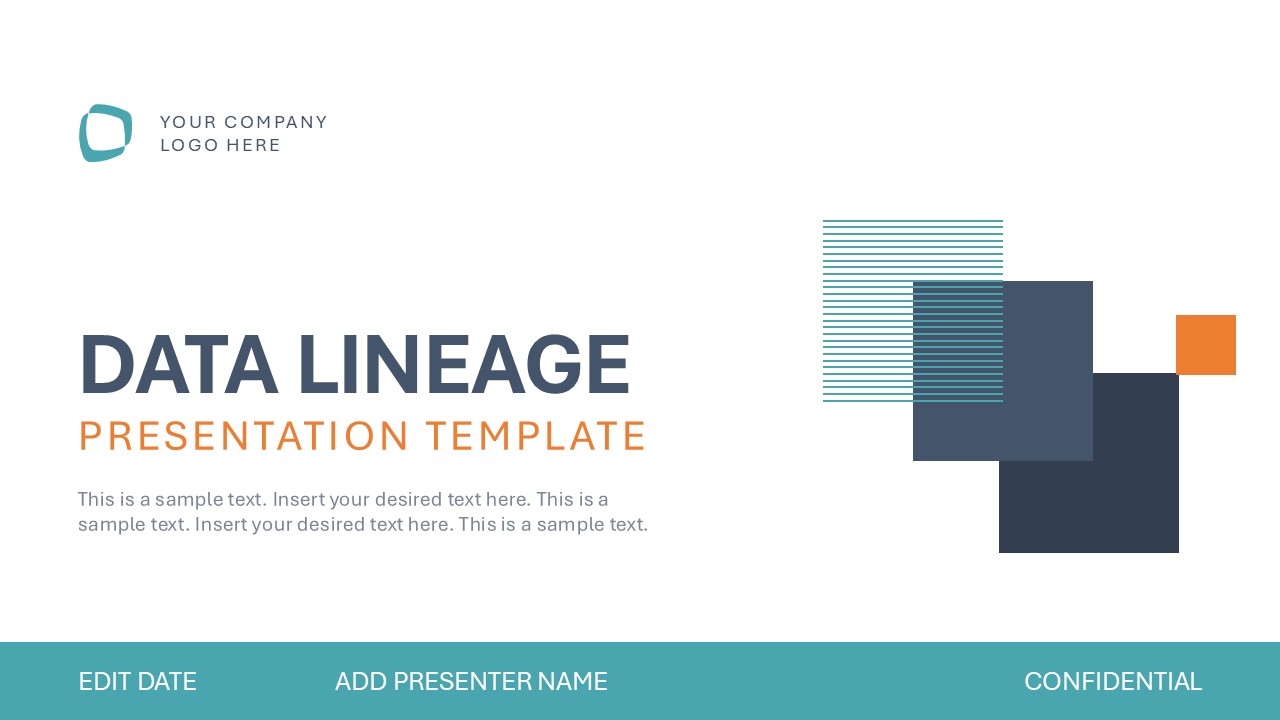 YOUR COMPANY
LOGO HERE

DATA LINEAGE
PRESENTATION TEMPLATE

This is a sample text. Insert your desired text here. This is a sample text. Insert your desired text here. This is a sample text.

EDIT DATE
ADD PRESENTER NAME
CONFIDENTIAL